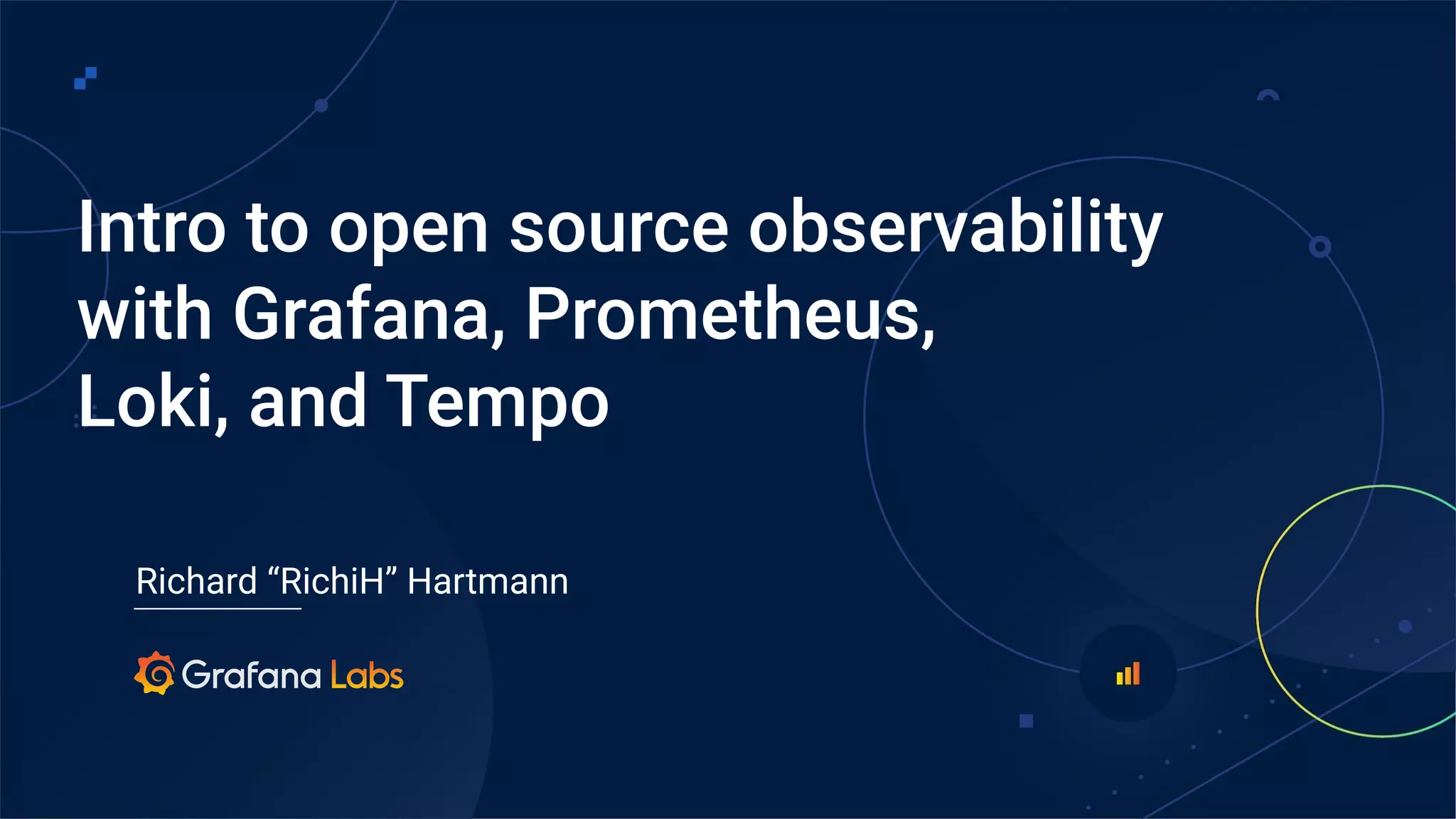 Intro to open source observability with Grafana, Prometheus, Loki, and Tempo

Richard “RichiH” Hartmann

Grafana Labs